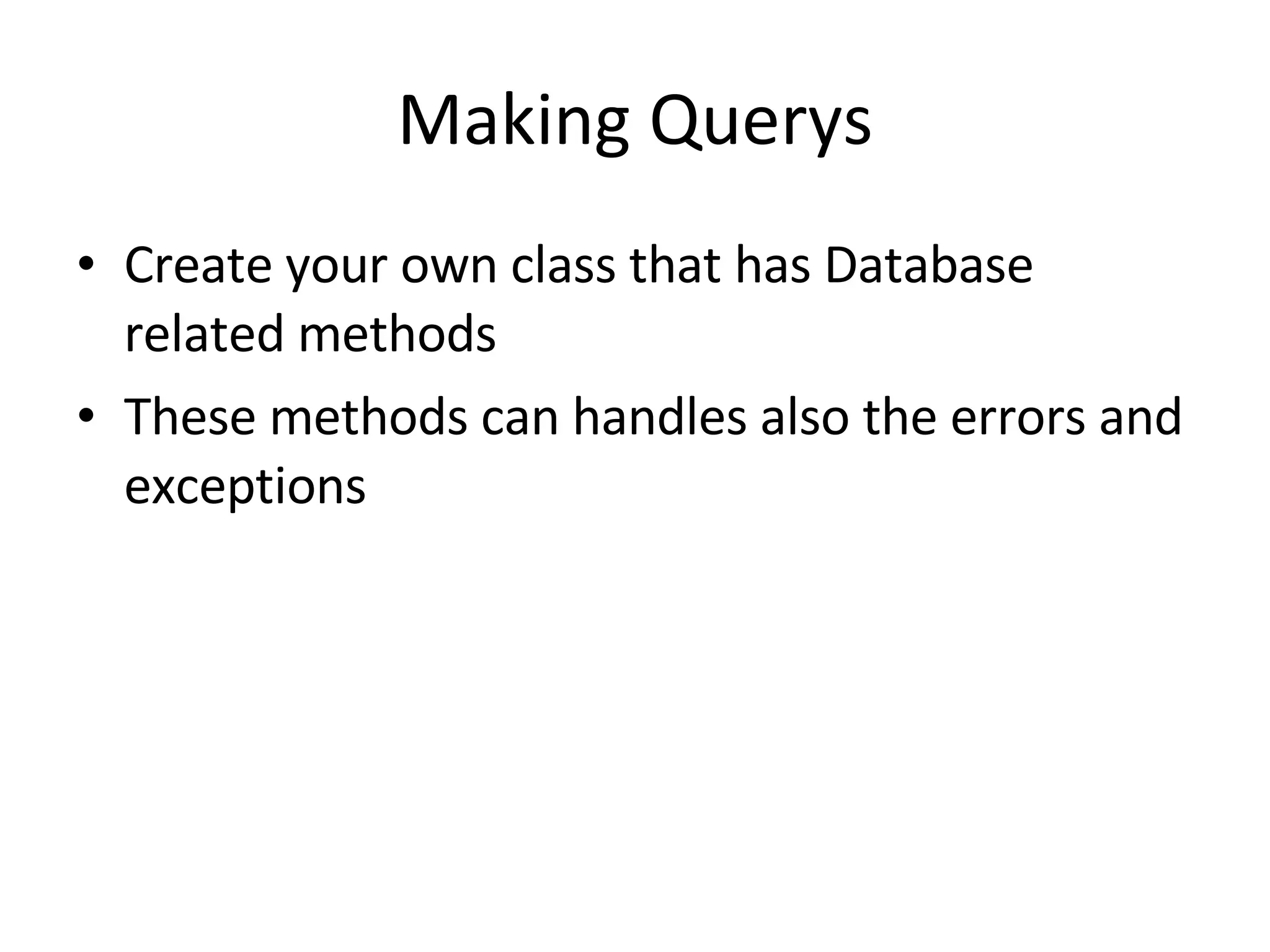 Making Querys

• Create your own class that has Database related methods
• These methods can handles also the errors and exceptions